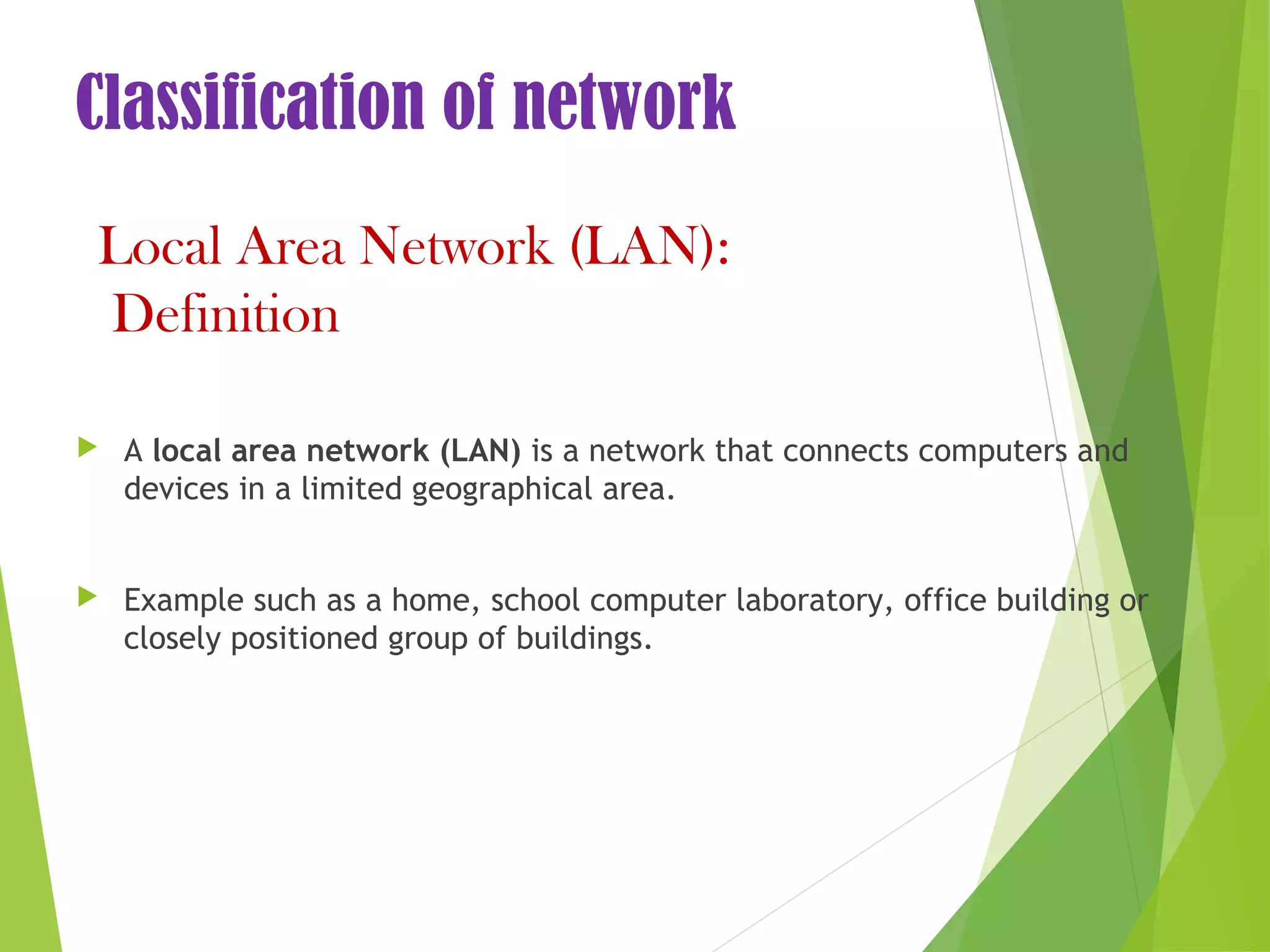 Classification of network

Local Area Network (LAN):
Definition

A local area network (LAN) is a network that connects computers and devices in a limited geographical area.

Example such as a home, school computer laboratory, office building or closely positioned group of buildings.